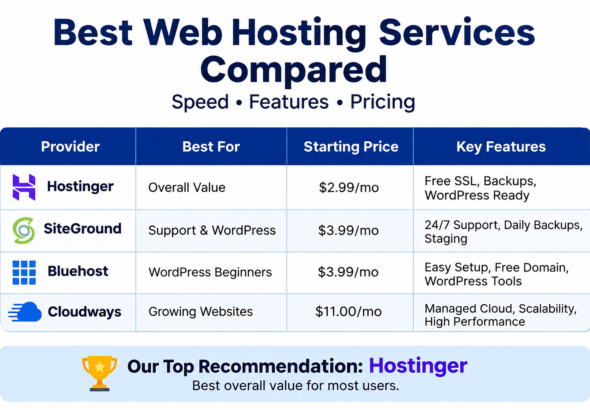 Best Web Hosting Services Compared

Speed • Features • Pricing

| Provider | Best For | Starting Price | Key Features |
|---|---|---|---|
| Hostinger | Overall Value | \$2.99/mo | Free SSL, Backups, WordPress Ready |
| SiteGround | Support & WordPress | \$3.99/mo | 24/7 Support, Daily Backups, Staging |
| Bluehost | WordPress Beginners | \$3.99/mo | Easy Setup, Free Domain, WordPress Tools |
| Cloudways | Growing Websites | \$11.00/mo | Managed Cloud, Scalability, High Performance |

Our Top Recommendation: Hostinger
Best overall value for most users.